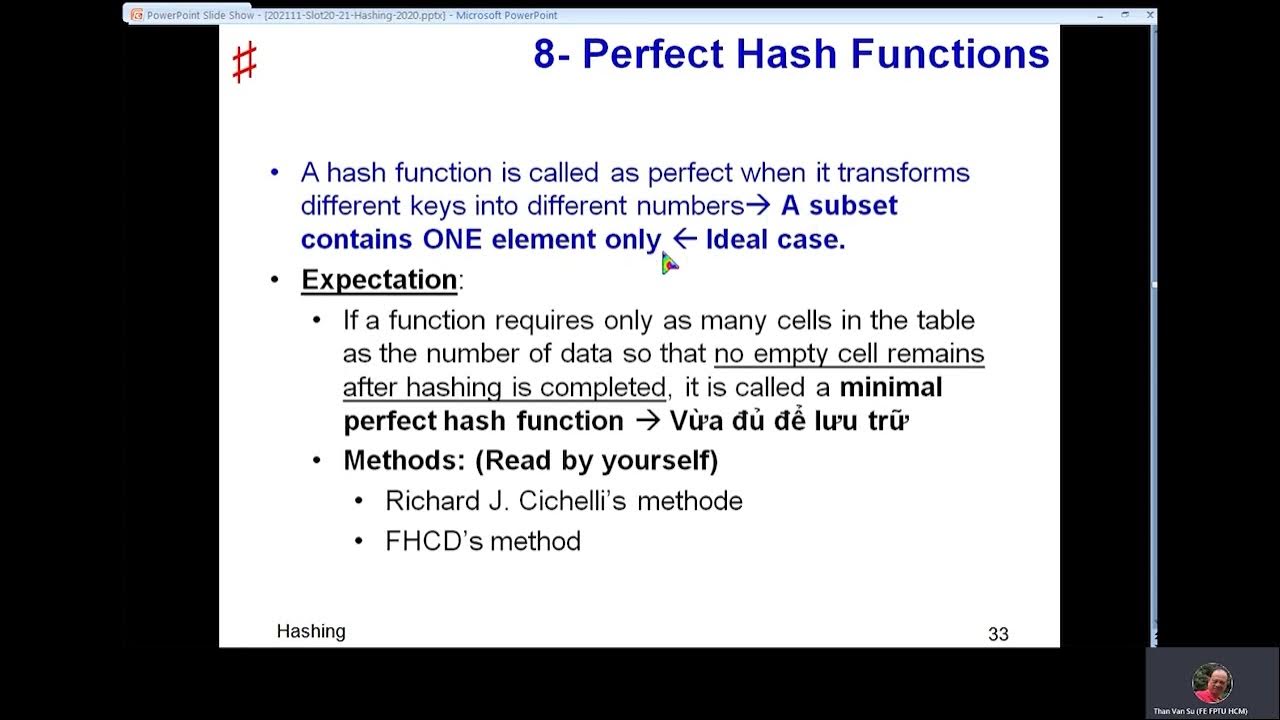 PowerPoint Slide Show - [202111-Slot20-21-Hashing-2020.pptx] - Microsoft PowerPoint

#

8- Perfect Hash Functions

• A hash function is called as perfect when it transforms different keys into different numbers→ A subset contains ONE element only ← Ideal case.

• Expectation:

• If a function requires only as many cells in the table as the number of data so that no empty cell remains after hashing is completed, it is called a minimal perfect hash function → Vừa đủ để lưu trữ

• Methods: (Read by yourself)

• Richard J. Cichelli's methode

• FHCD's method

Hashing

33

Than Van Su (FE FPTU HCM)